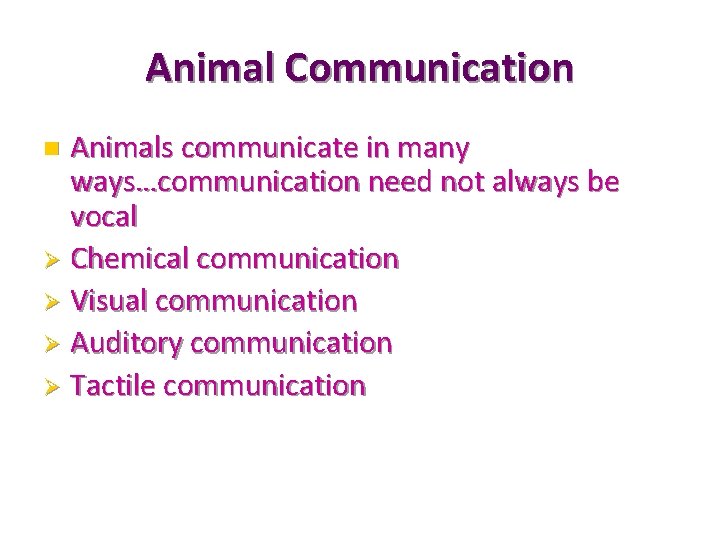 Animal Communication

Animals communicate in many ways…communication need not always be vocal

Chemical communication

Visual communication

Auditory communication

Tactile communication